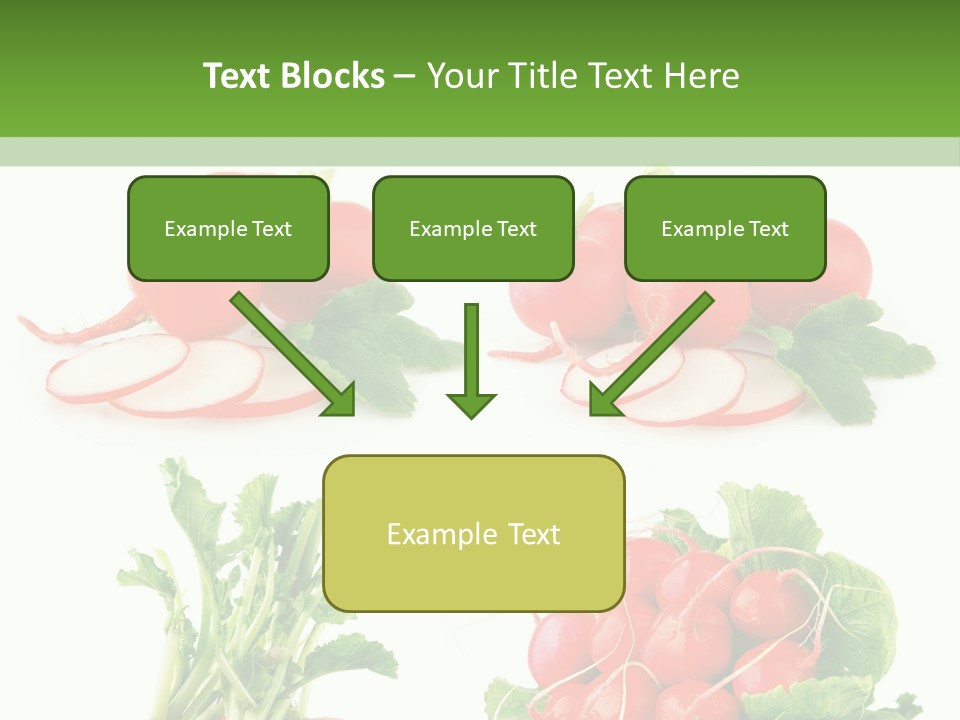 Text Blocks – Your Title Text Here

Example Text

Example Text

Example Text

Example Text